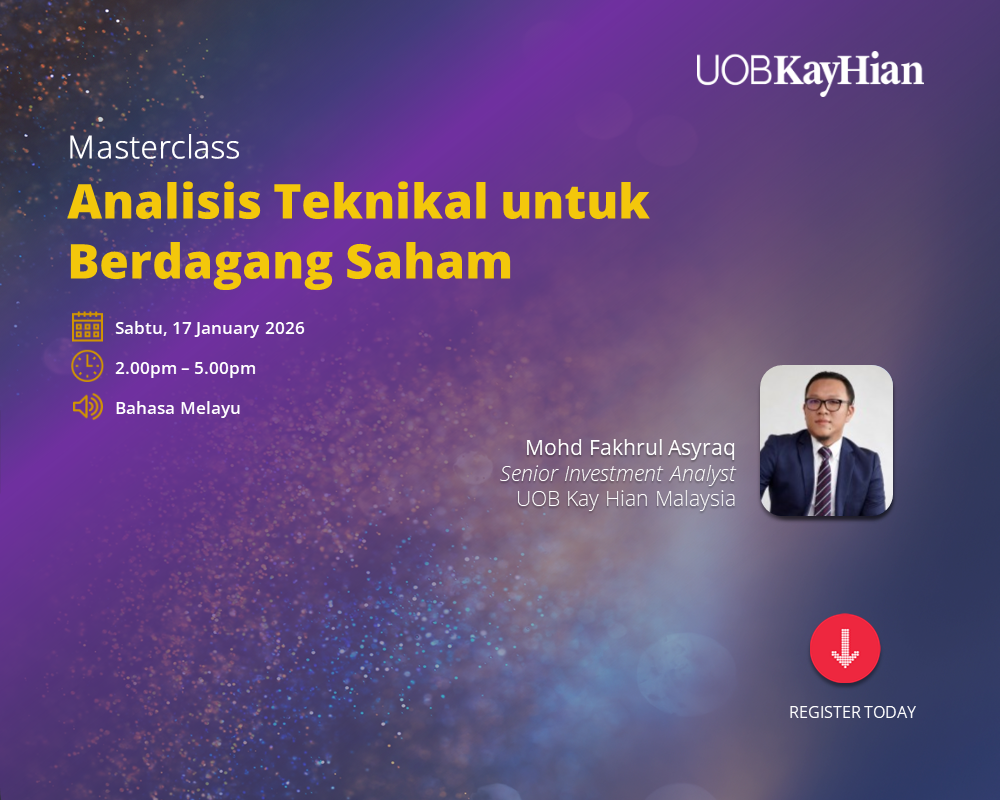 UOBKayHian

Masterclass
Analisis Teknikal untuk Berdagang Saham

Sabtu, 17 January 2026

2.00pm – 5.00pm

Bahasa Melayu

Mohd Fakhrul Asyraq
Senior Investment Analyst
UOB Kay Hian Malaysia

REGISTER TODAY